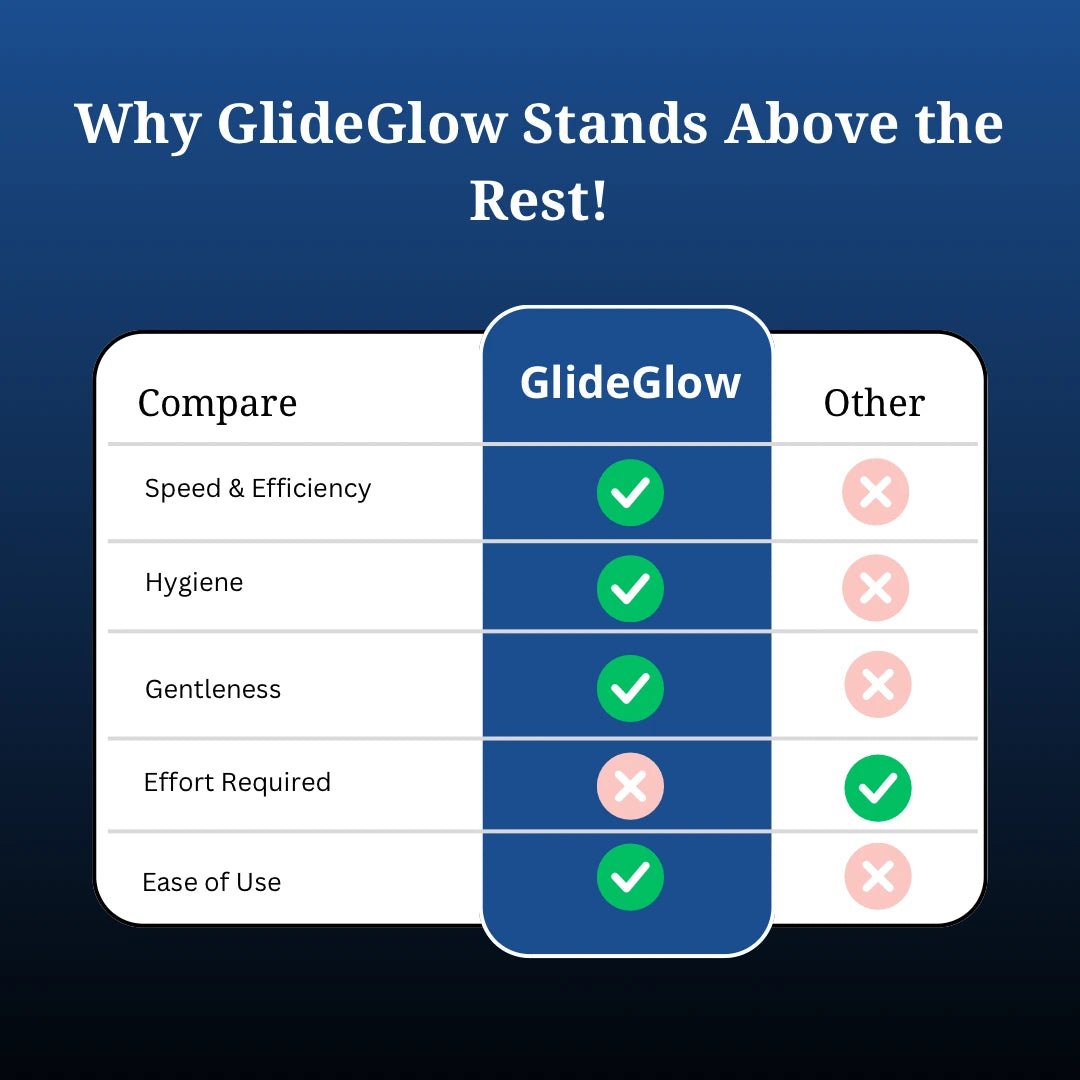 Why GlideGlow Stands Above the Rest!

| Compare | GlideGlow | Other |
|---|---|---|
| Speed & Efficiency | ✓ | ✗ |
| Hygiene | ✓ | ✗ |
| Gentleness | ✓ | ✗ |
| Effort Required | ✗ | ✓ |
| Ease of Use | ✓ | ✗ |